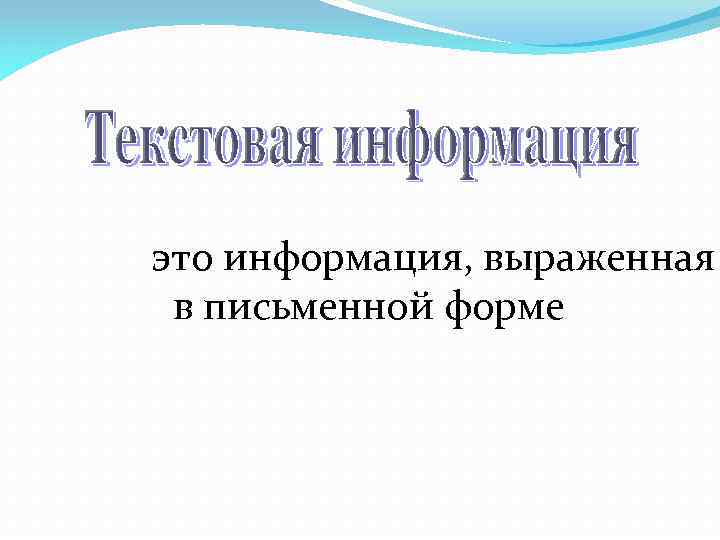 Текстовая информация

это информация, выраженная в письменной форме